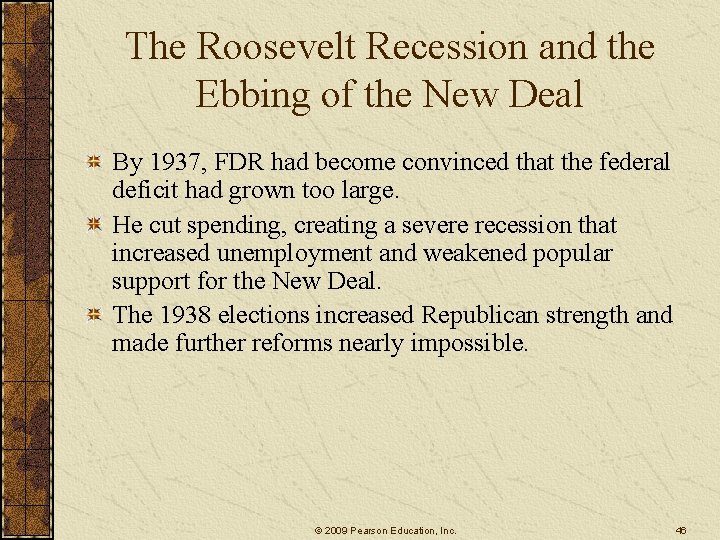 The Roosevelt Recession and the Ebbing of the New Deal

By 1937, FDR had become convinced that the federal deficit had grown too large.

He cut spending, creating a severe recession that increased unemployment and weakened popular support for the New Deal.

The 1938 elections increased Republican strength and made further reforms nearly impossible.

© 2009 Pearson Education, Inc.

46